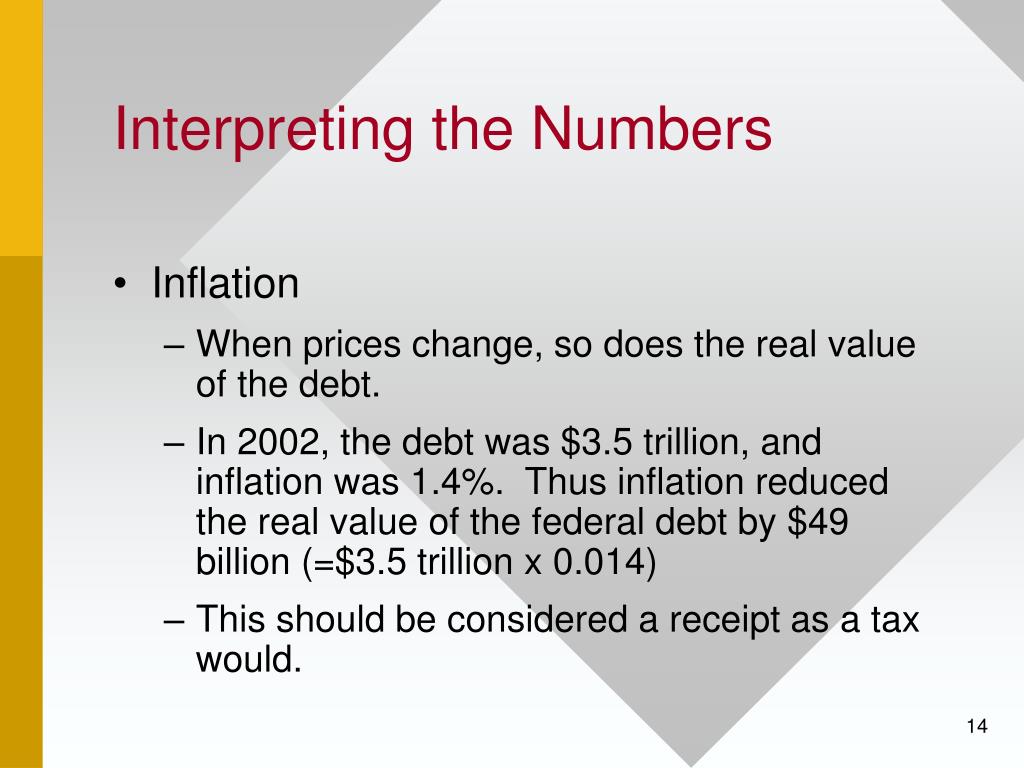 Interpreting the Numbers

• Inflation
– When prices change, so does the real value of the debt.
– In 2002, the debt was \$3.5 trillion, and inflation was 1.4%. Thus inflation reduced the real value of the federal debt by \$49 billion (=\$3.5 trillion x 0.014)
– This should be considered a receipt as a tax would.

14